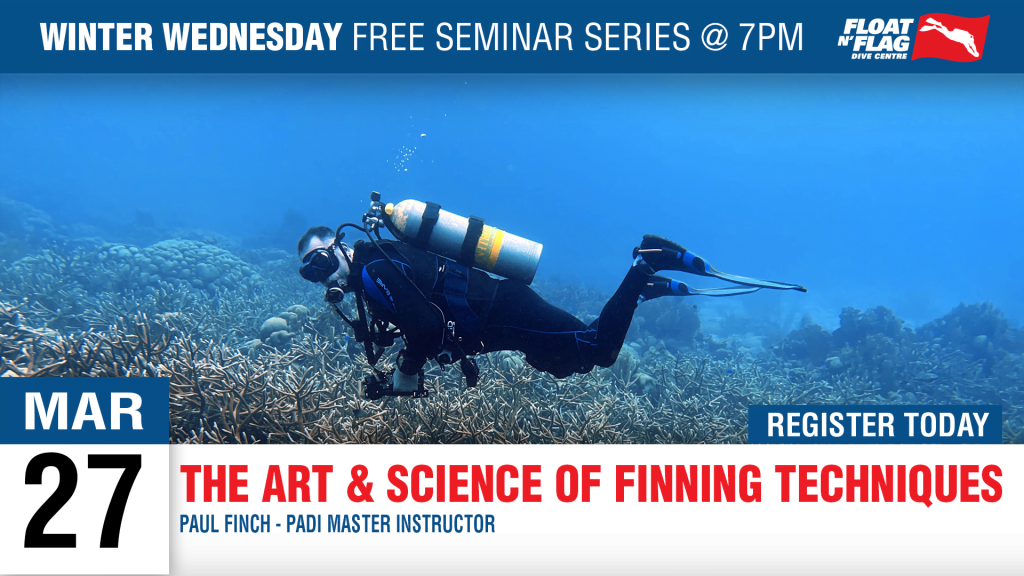 WINTER WEDNESDAY FREE SEMINAR SERIES @ 7PM

FLOAT N' FLAG DIVE CENTRE

MAR
27

REGISTER TODAY

THE ART & SCIENCE OF FINNING TECHNIQUES

PAUL FINCH - PADI MASTER INSTRUCTOR